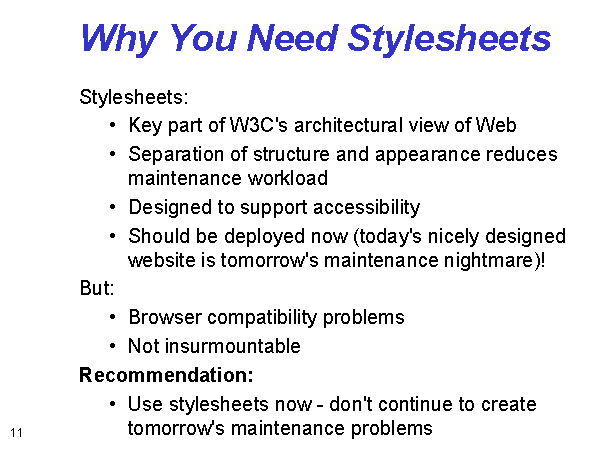 Why You Need Stylesheets

Stylesheets:

• Key part of W3C's architectural view of Web
• Separation of structure and appearance reduces maintenance workload
• Designed to support accessibility
• Should be deployed now (today's nicely designed website is tomorrow's maintenance nightmare)!

But:

• Browser compatibility problems
• Not insurmountable

Recommendation:

• Use stylesheets now - don't continue to create tomorrow's maintenance problems

11